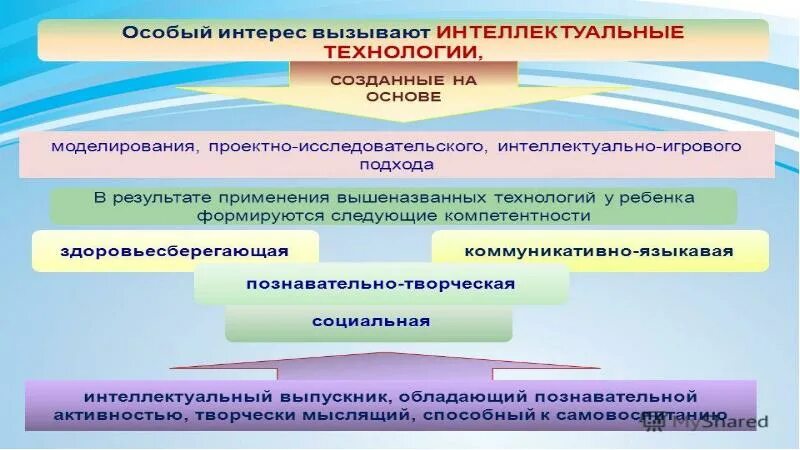 Особый интерес вызывают ИНТЕЛЛЕКТУАЛЬНЫЕ ТЕХНОЛОГИИ,

СОЗДАННЫЕ НА ОСНОВЕ

моделирования, проектно-исследовательского, интеллектуально-игрового подхода

В результате применения вышеназванных технологий у ребенка формируются следующие компетентности

здоровьесберегающая

коммуникативно-языкавая

познавательно-творческая

социальная

интеллектуальный выпускник, обладающий познавательной активностью, творчески мыслящий, способный к самовоспитанию

MyShared